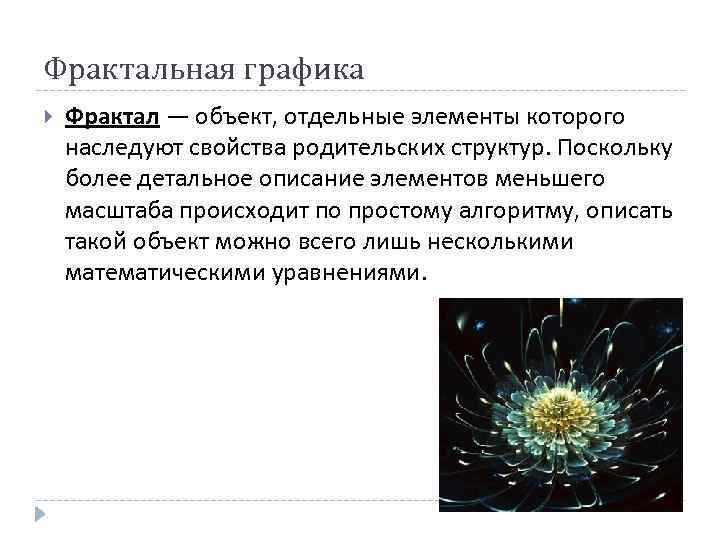 Фрактальная графика

Фрактал — объект, отдельные элементы которого наследуют свойства родительских структур. Поскольку более детальное описание элементов меньшего масштаба происходит по простому алгоритму, описать такой объект можно всего лишь несколькими математическими уравнениями.